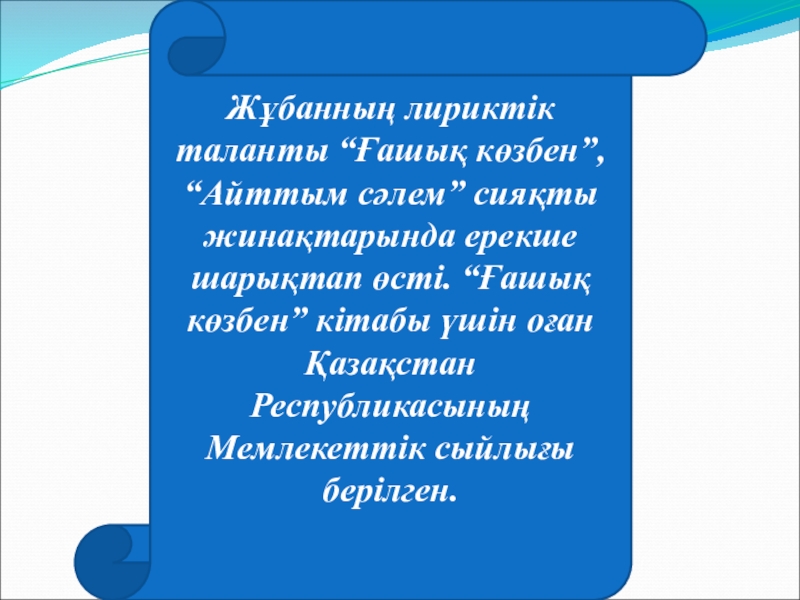 Жұбанның лириктік таланты “Ғашық көзбен”, “Айттым сәлем” сияқты жинақтарында ерекше шарықтап өсті. “Ғашық көзбен” кітабы үшін оған Қазақстан Республикасының Мемлекеттік сыйлығы берілген.